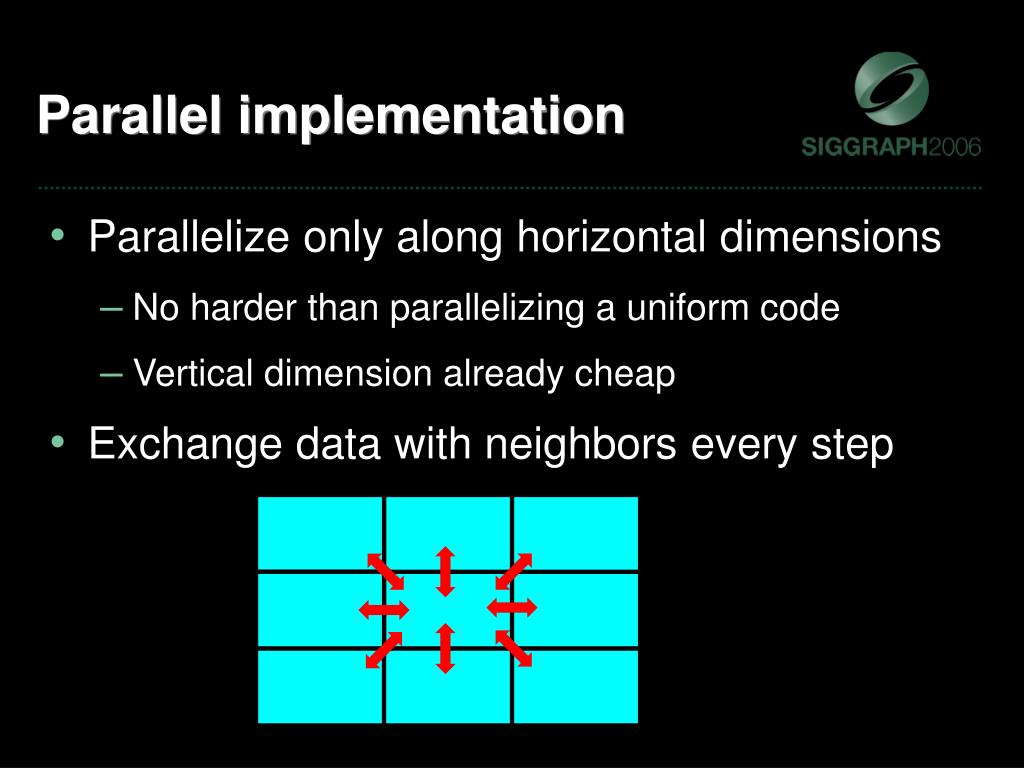 Parallel implementation

SIGGRAPH2006

• Parallelize only along horizontal dimensions
– No harder than parallelizing a uniform code
– Vertical dimension already cheap
• Exchange data with neighbors every step